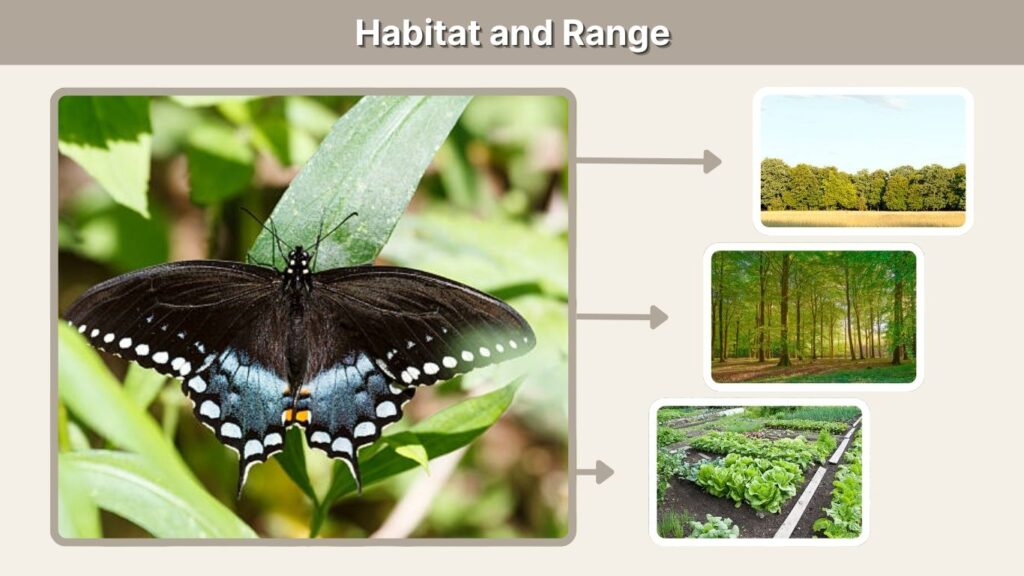 Habitat and Range